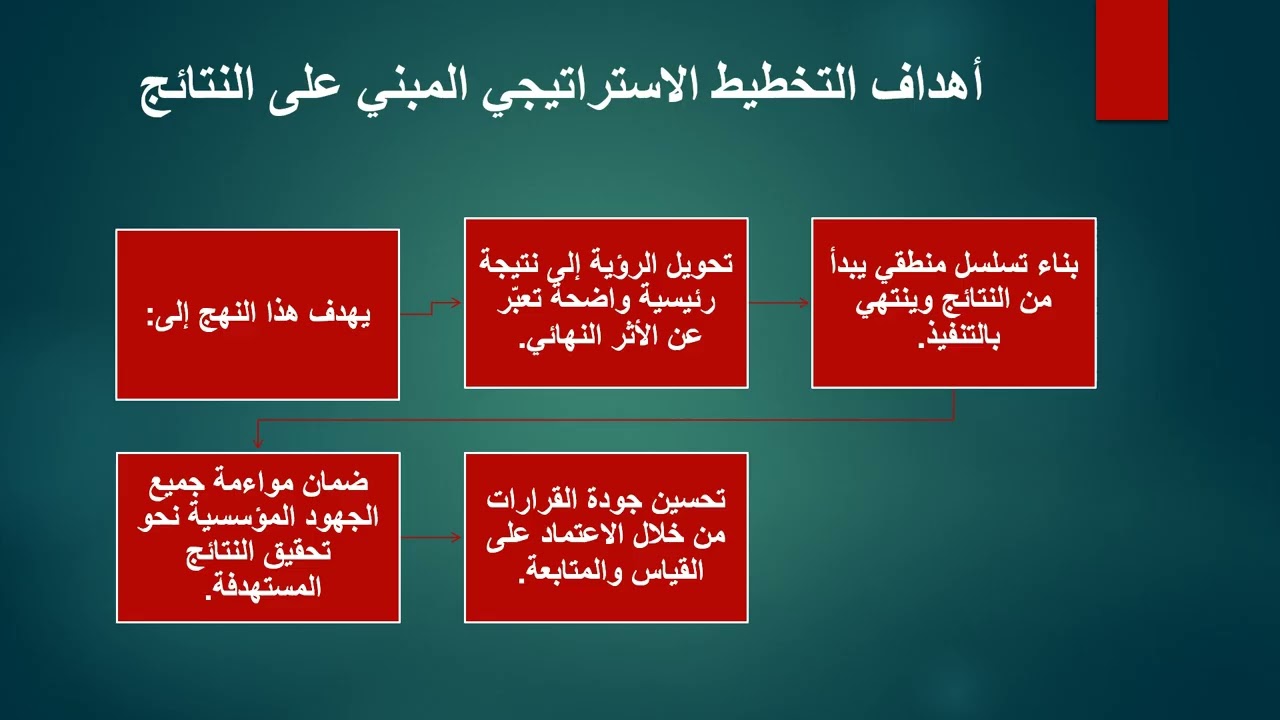 أهداف التخطيط الاستراتيجي المبني على النتائج

يهدف هذا النهج إلى:

تحويل الرؤية إلي نتيجة رئيسية واضحة تعبّر عن الأثر النهائي.

بناء تسلسل منطقي يبدأ من النتائج وينتهي بالتنفيذ.

ضمان مواءمة جميع الجهود المؤسسية نحو تحقيق النتائج المستهدفة.

تحسين جودة القرارات من خلال الاعتماد على القياس والمتابعة.